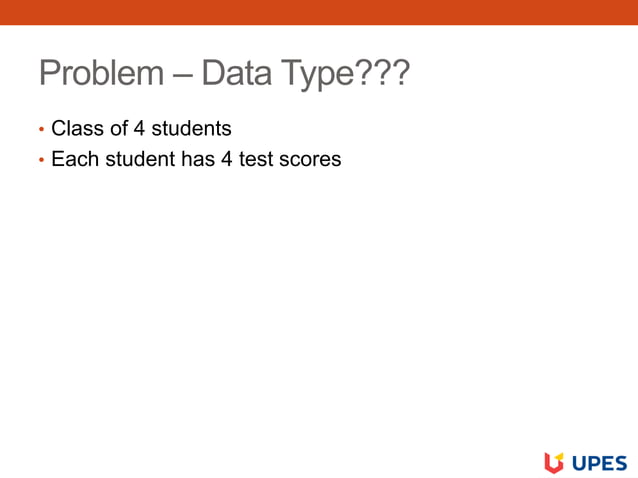 Problem – Data Type???

• Class of 4 students
• Each student has 4 test scores

UPES